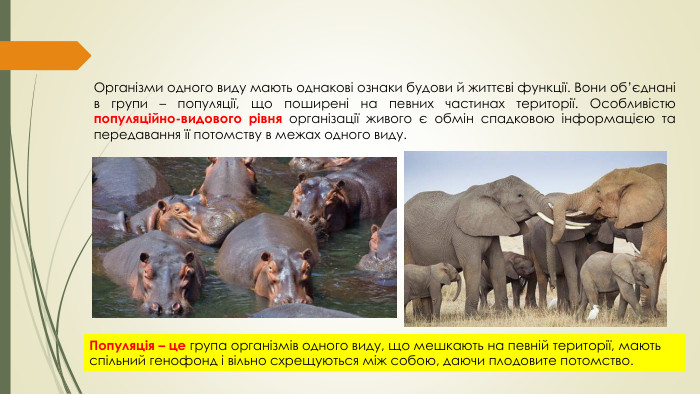 Організми одного виду мають однакові ознаки будови й життєві функції. Вони об'єднані в групи – популяції, що поширені на певних частинах території. Особливістю популяційно-видового рівня організації живого є обмін спадковою інформацією та передавання її потомству в межах одного виду.

Популяція – це група організмів одного виду, що мешкають на певній території, мають спільний генофонд і вільно схрещуються між собою, даючи плодовите потомство.